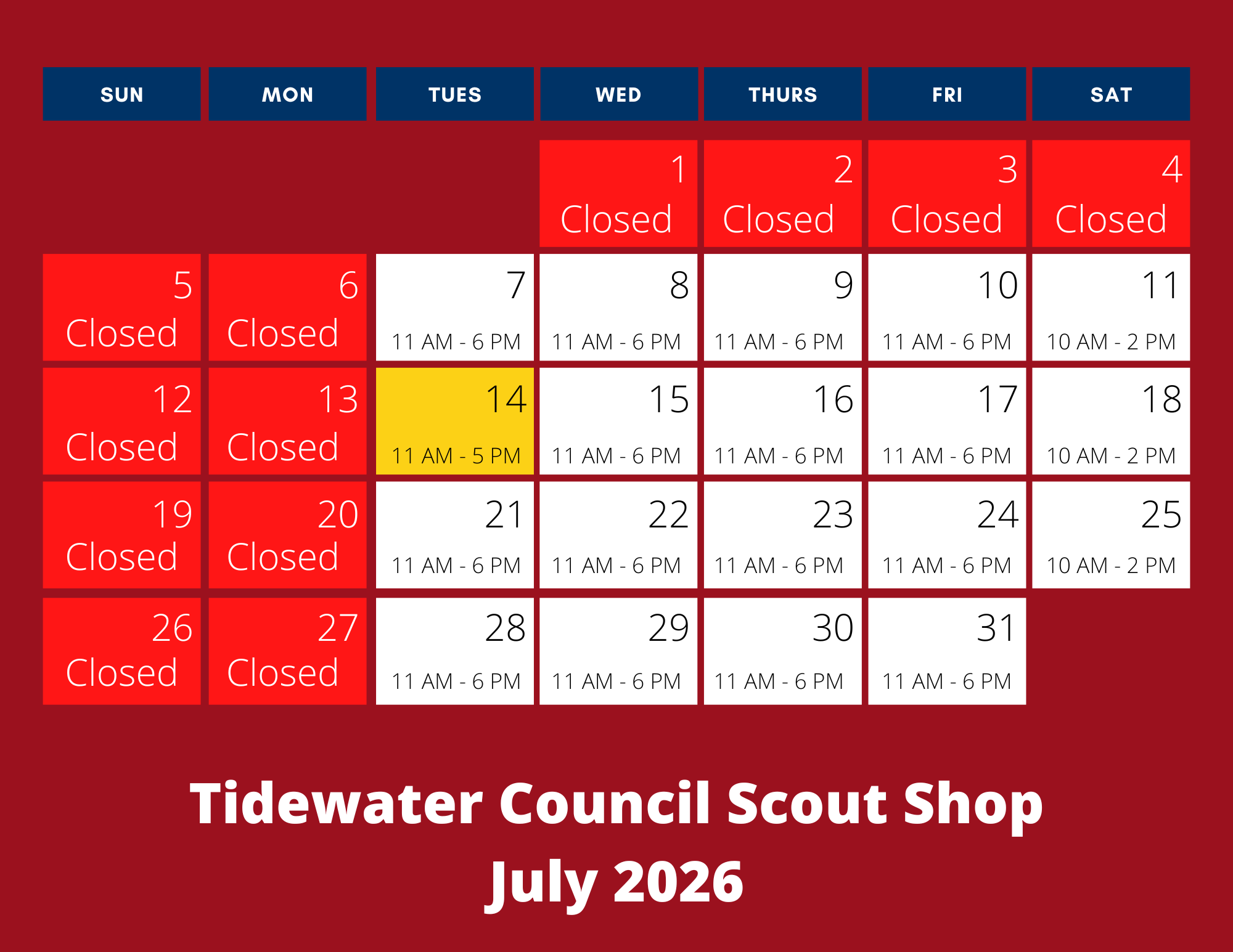 | SUN | MON | TUES | WED | THURS | FRI | SAT |
|---|---|---|---|---|---|---|
| | | | 1 Closed | 2 Closed | 3 Closed | 4 Closed |
| 5 Closed | 6 Closed | 7 11 AM - 6 PM | 8 11 AM - 6 PM | 9 11 AM - 6 PM | 10 11 AM - 6 PM | 11 10 AM - 2 PM |
| 12 Closed | 13 Closed | 14 11 AM - 5 PM | 15 11 AM - 6 PM | 16 11 AM - 6 PM | 17 11 AM - 6 PM | 18 10 AM - 2 PM |
| 19 Closed | 20 Closed | 21 11 AM - 6 PM | 22 11 AM - 6 PM | 23 11 AM - 6 PM | 24 11 AM - 6 PM | 25 10 AM - 2 PM |
| 26 Closed | 27 Closed | 28 11 AM - 6 PM | 29 11 AM - 6 PM | 30 11 AM - 6 PM | 31 11 AM - 6 PM | |

Tidewater Council Scout Shop
July 2026